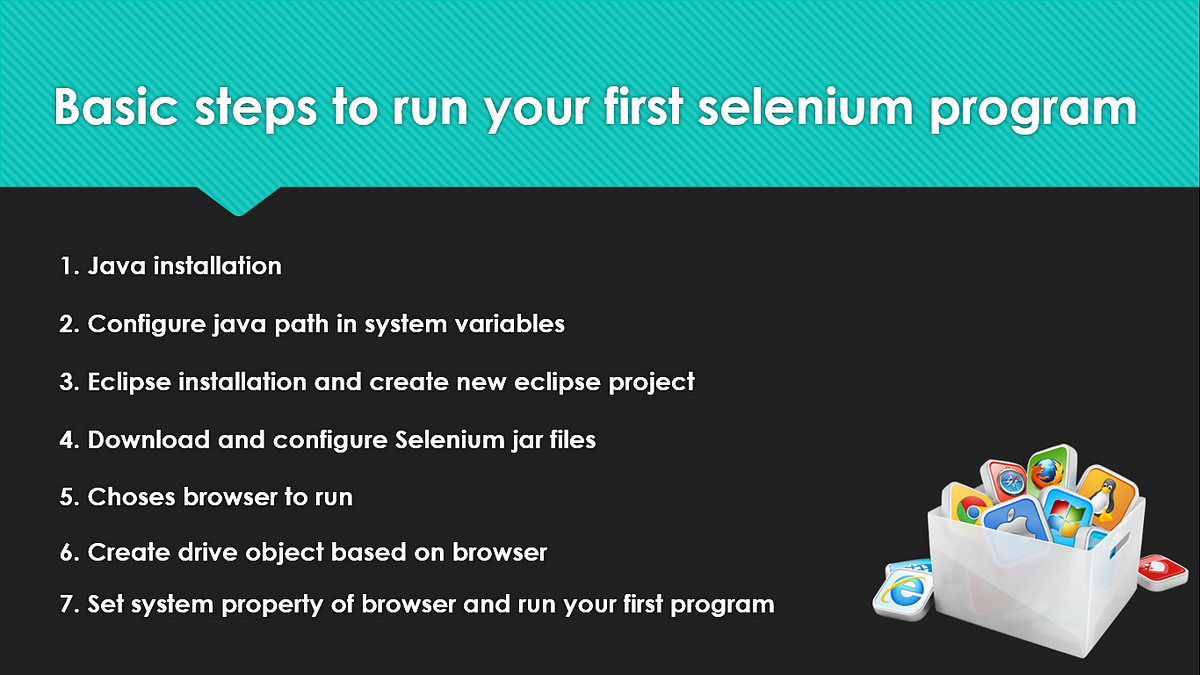 Basic steps to run your first selenium program

1. Java installation

2. Configure java path in system variables

3. Eclipse installation and create new eclipse project

4. Download and configure Selenium jar files

5. Choses browser to run

6. Create drive object based on browser

7. Set system property of browser and run your first program